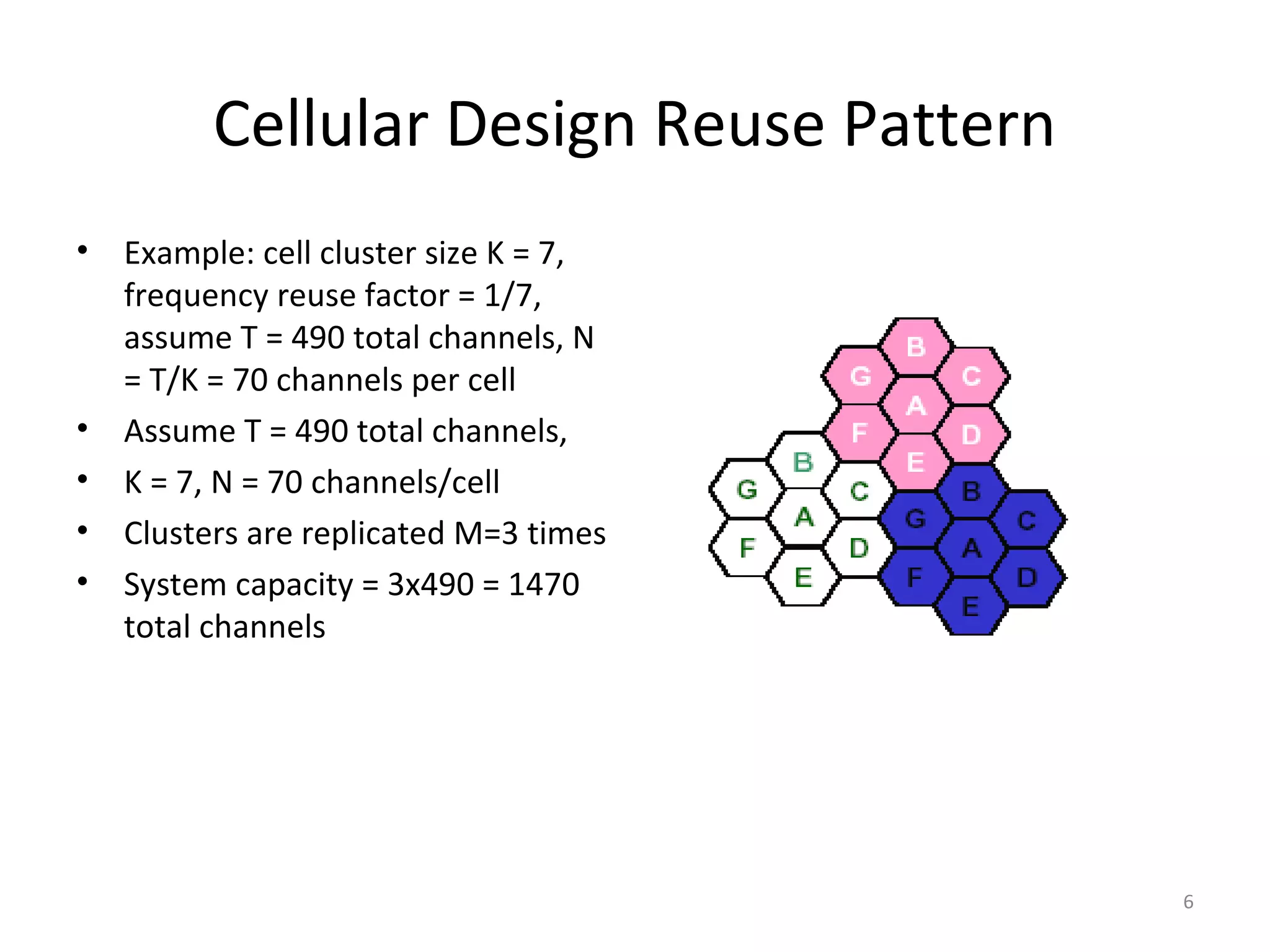 Cellular Design Reuse Pattern

• Example: cell cluster size K = 7, frequency reuse factor = 1/7, assume T = 490 total channels, N = T/K = 70 channels per cell
• Assume T = 490 total channels,
• K = 7, N = 70 channels/cell
• Clusters are replicated M=3 times
• System capacity = 3x490 = 1470 total channels

B
G C
A
F D
E

B
G C
A
F D
E

B
G C
A
F D
E

6